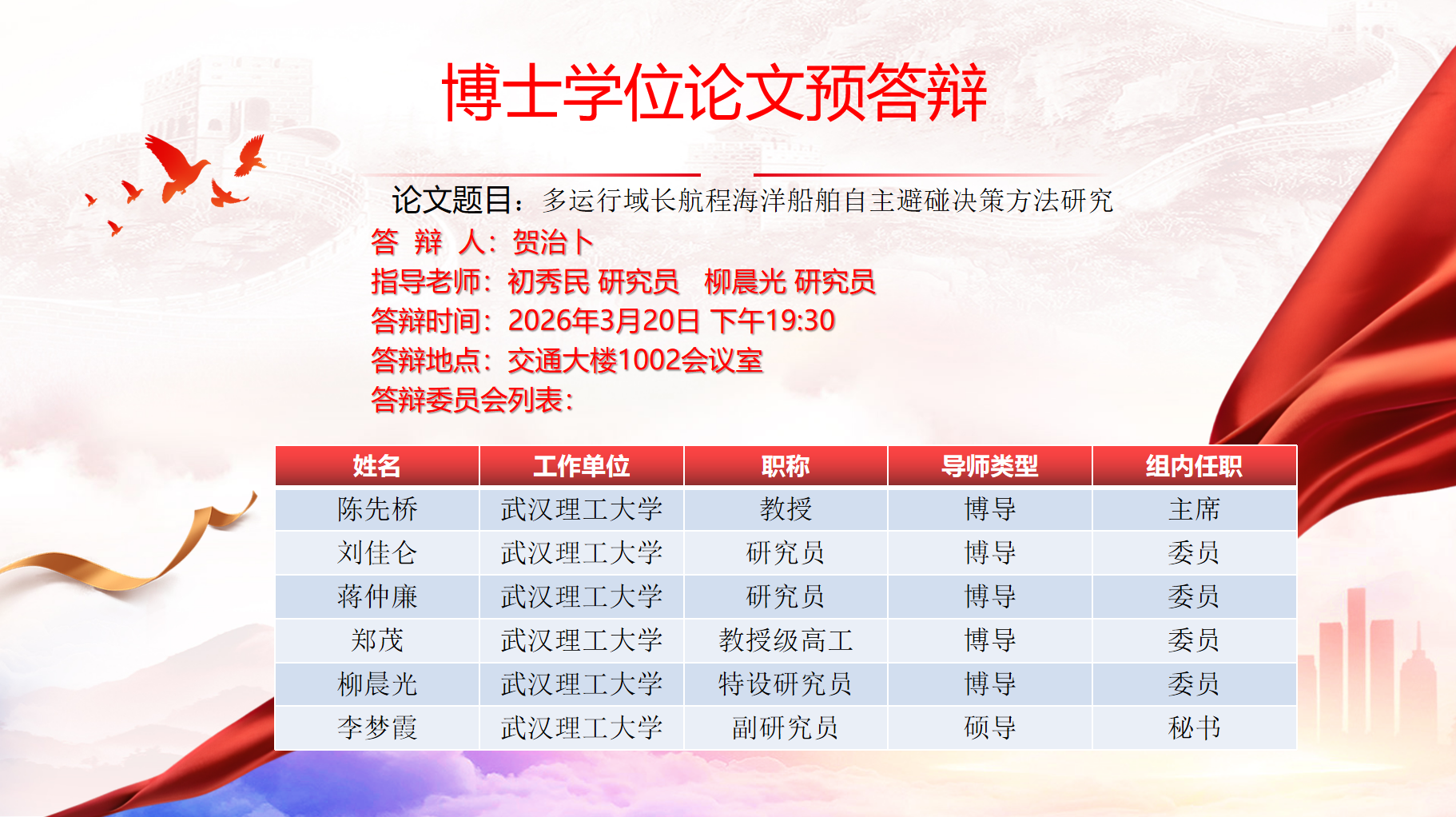 博士学位论文预答辩

论文题目：多运行域长航程海洋船舶自主避碰决策方法研究
答 辩 人：贺治卜
指导老师：初秀民 研究员 柳晨光 研究员
答辩时间：2026年3月20日 下午19:30
答辩地点：交通大楼1002会议室
答辩委员会列表：

| 姓名 | 工作单位 | 职称 | 导师类型 | 组内任职 |
|---|---|---|---|---|
| 陈先桥 | 武汉理工大学 | 教授 | 博导 | 主席 |
| 刘佳仑 | 武汉理工大学 | 研究员 | 博导 | 委员 |
| 蒋仲廉 | 武汉理工大学 | 研究员 | 博导 | 委员 |
| 郑茂 | 武汉理工大学 | 教授级高工 | 博导 | 委员 |
| 柳晨光 | 武汉理工大学 | 特设研究员 | 博导 | 委员 |
| 李梦霞 | 武汉理工大学 | 副研究员 | 硕导 | 秘书 |